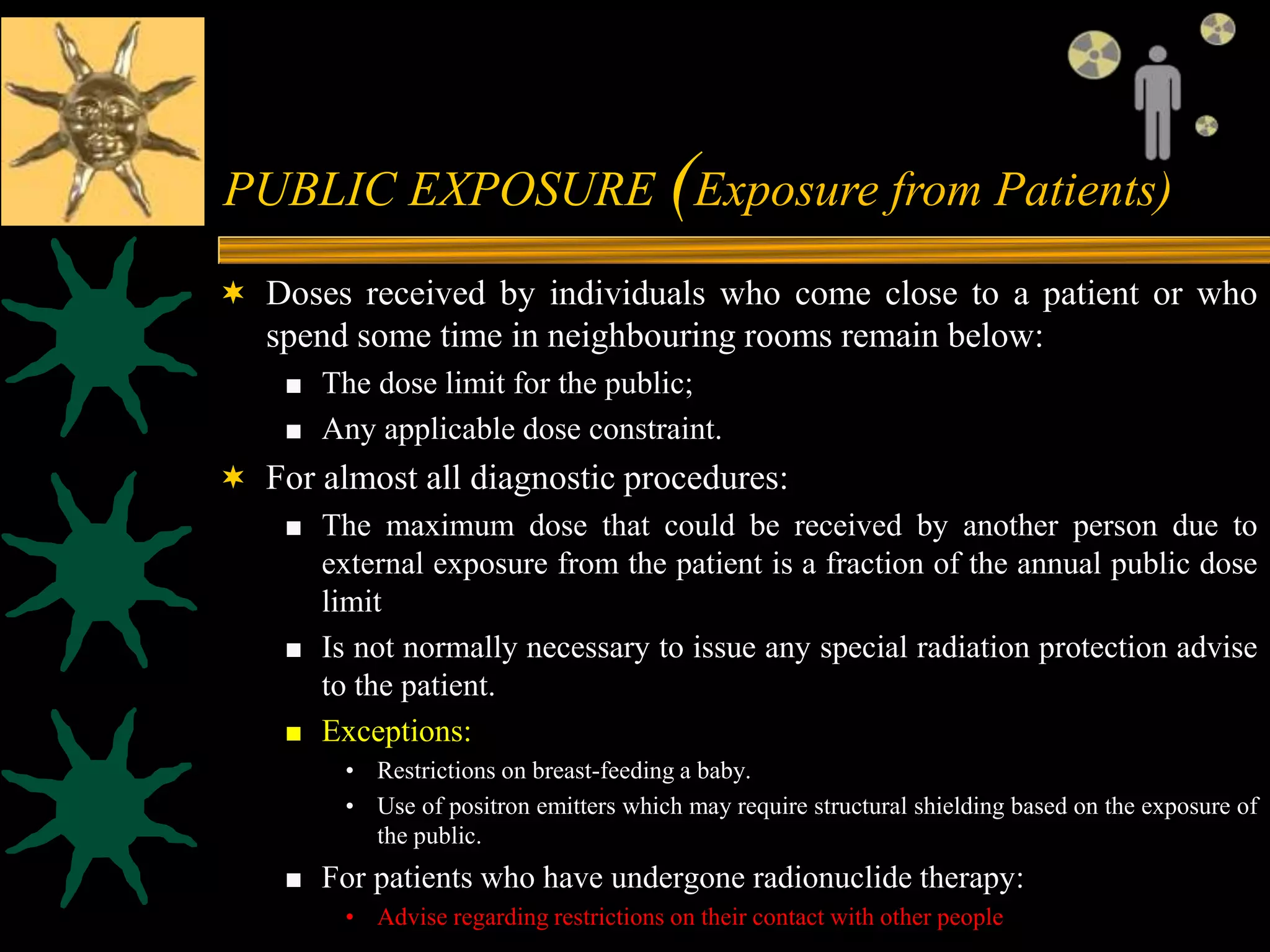 PUBLIC EXPOSURE (Exposure from Patients)

✶ Doses received by individuals who come close to a patient or who spend some time in neighbouring rooms remain below:

■ The dose limit for the public;

■ Any applicable dose constraint.

✶ For almost all diagnostic procedures:

■ The maximum dose that could be received by another person due to external exposure from the patient is a fraction of the annual public dose limit

■ Is not normally necessary to issue any special radiation protection advise to the patient.

■ Exceptions:

• Restrictions on breast-feeding a baby.

• Use of positron emitters which may require structural shielding based on the exposure of the public.

■ For patients who have undergone radionuclide therapy:

• Advise regarding restrictions on their contact with other people